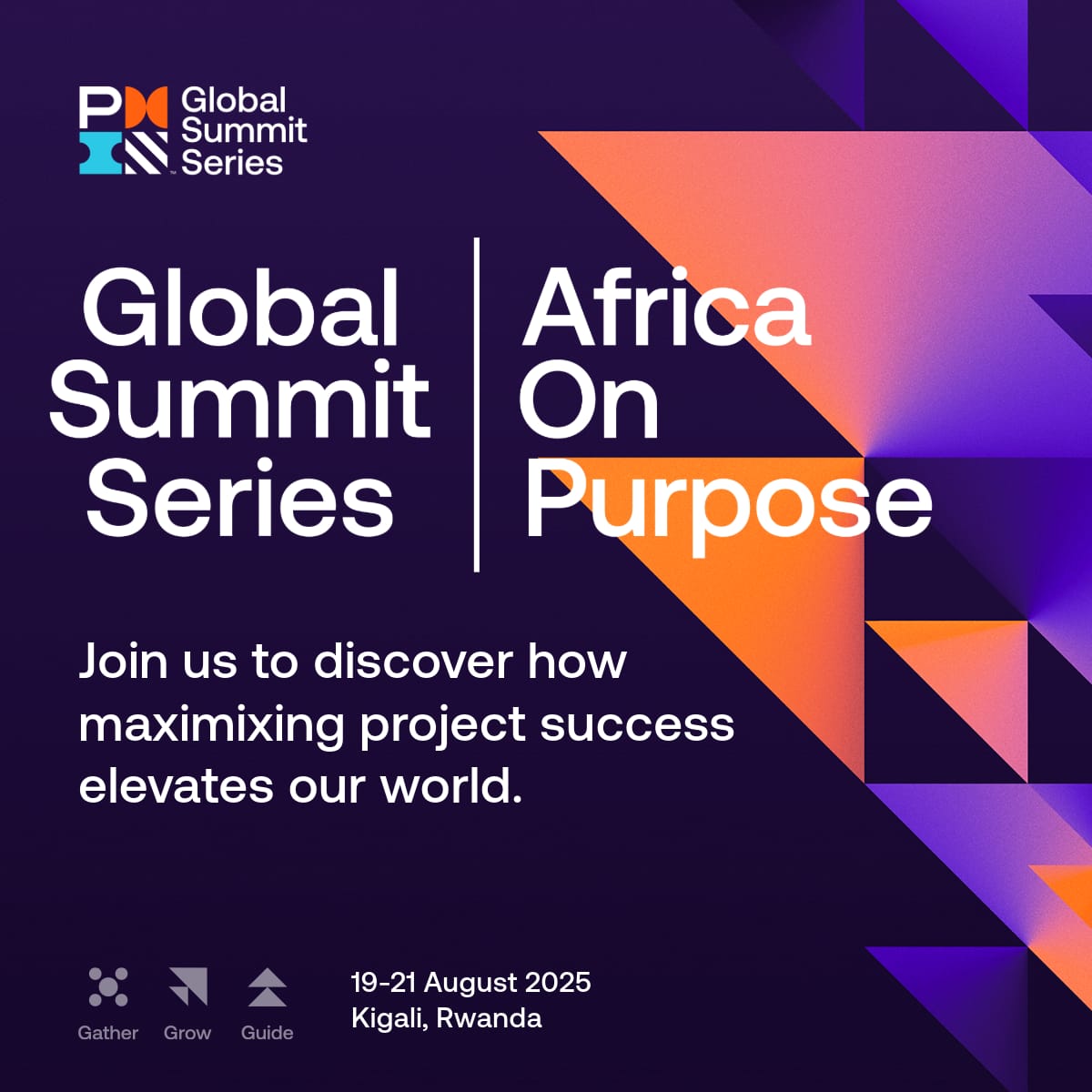 PMI Global Summit Series

Global Summit Series

Africa On Purpose

Join us to discover how maximixing project success elevates our world.

Gather Grow Guide

19-21 August 2025
Kigali, Rwanda